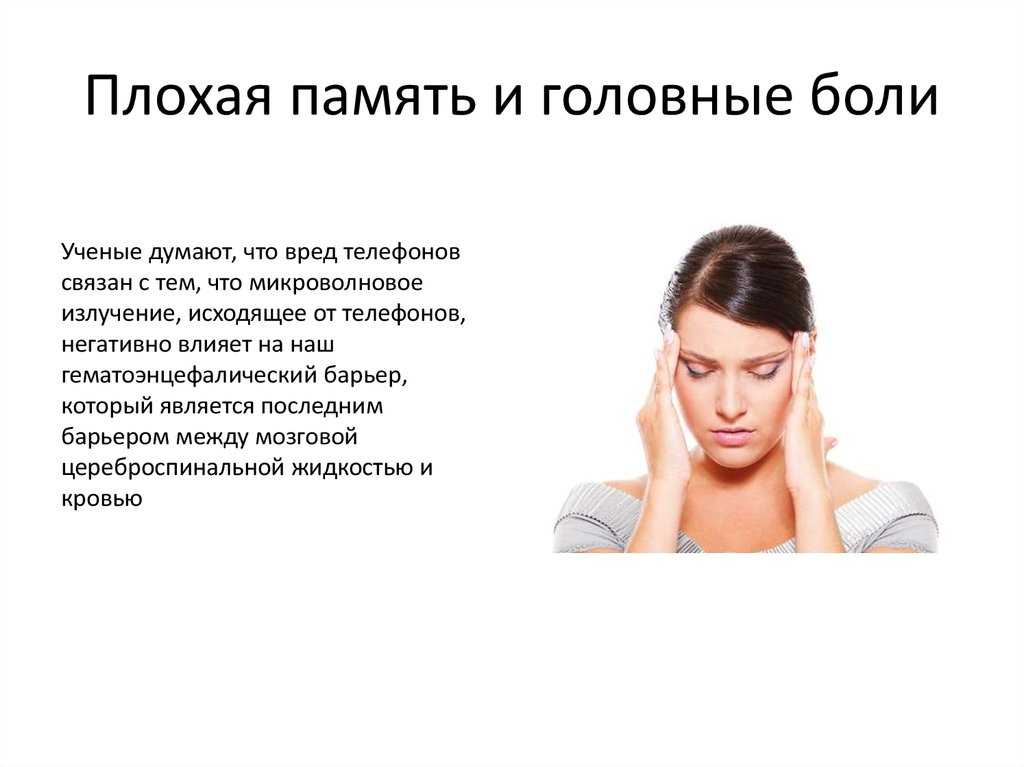 Плохая память и головные боли

Ученые думают, что вред телефонов связан с тем, что микроволновое излучение, исходящее от телефонов, негативно влияет на наш гематоэнцефалический барьер, который является последним барьером между мозговой цереброспинальной жидкостью и кровью